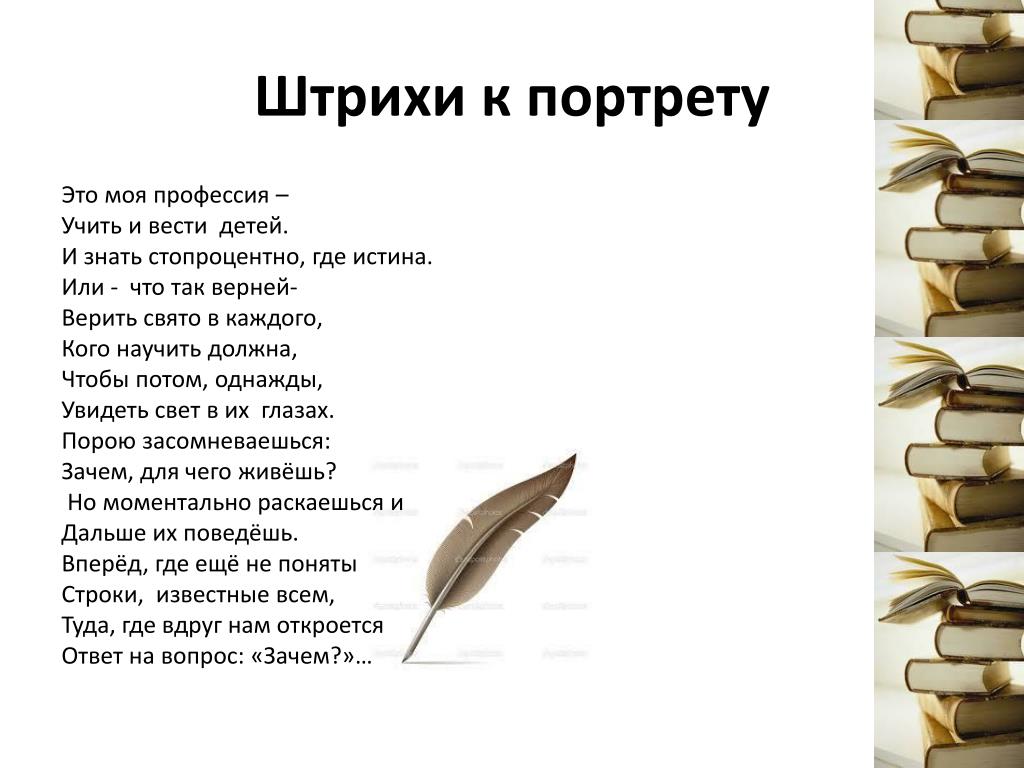 Штрихи к портрету

Это моя профессия –
Учить и вести детей.
И знать стопроцентно, где истина.
Или - что так верней-
Верить свято в каждого,
Кого научить должна,
Чтобы потом, однажды,
Увидеть свет в их глазах.
Порою засомневаешься:
Зачем, для чего живёшь?
Но моментально раскаешься и
Дальше их поведёшь.
Вперёд, где ещё не поняты
Строки, известные всем,
Туда, где вдруг нам откроется
Ответ на вопрос: «Зачем?»…